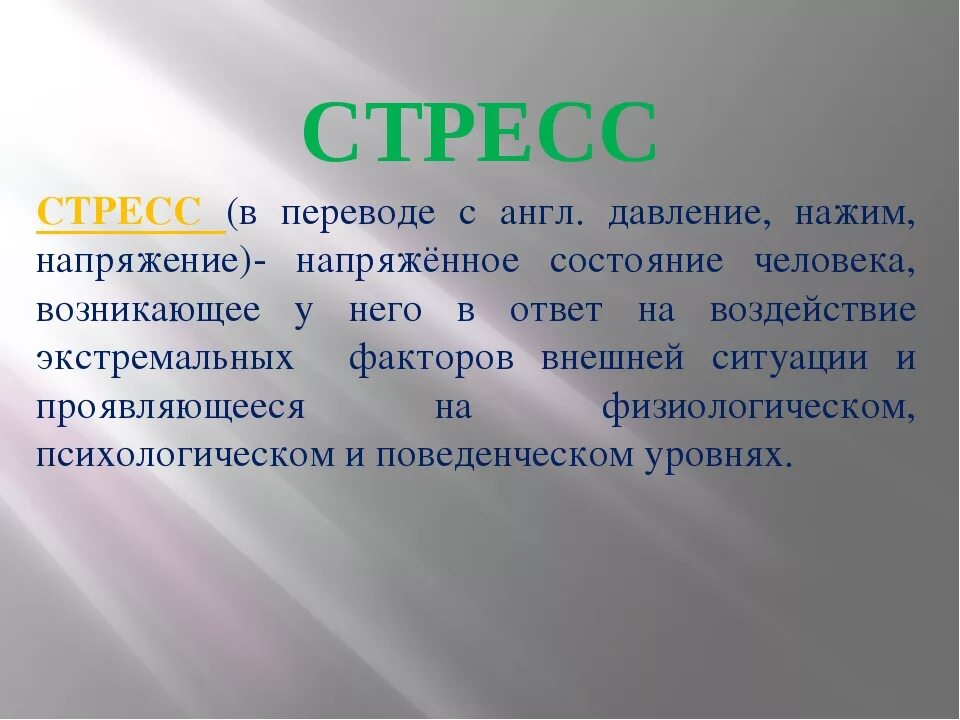 СТРЕСС

СТРЕСС (в переводе с англ. давление, нажим, напряжение)- напряжённое состояние человека, возникающее у него в ответ на воздействие экстремальных факторов внешней ситуации и проявляющееся на физиологическом, психологическом и поведенческом уровнях.